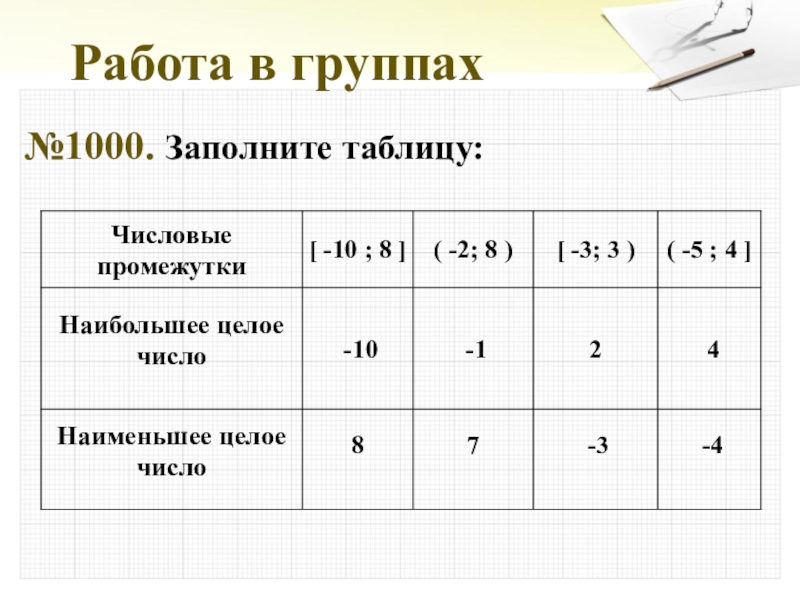 Работа в группах

№1000. Заполните таблицу:

| Числовые промежутки | [ -10 ; 8 ] | ( -2; 8 ) | [ -3; 3 ) | ( -5 ; 4 ] |
|---|---|---|---|---|
| Наибольшее целое число | -10 | -1 | 2 | 4 |
| Наименьшее целое число | 8 | 7 | -3 | -4 |